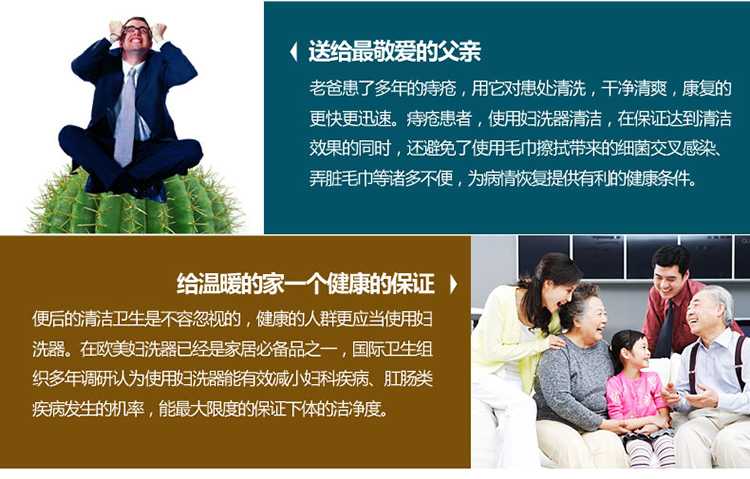 送给最敬爱的父亲

老爸患了多年的痔疮，用它对患处清洗，干净清爽，康复的更快更迅速。痔疮患者，使用妇洗器清洁，在保证达到清洁效果的同时，还避免了使用毛巾擦拭带来的细菌交叉感染、弄脏毛巾等诸多不便，为病情恢复提供有利的健康条件。

给温暖的家一个健康的保证

便后的清洁卫生是不容忽视的，健康的人群更应当使用妇洗器。在欧美妇洗器已经是家居必备品之一，国际卫生组织多年调研认为使用妇洗器能有效减小妇科疾病、肛肠类疾病发生的机率，能最大限度的保证下体的洁净度。